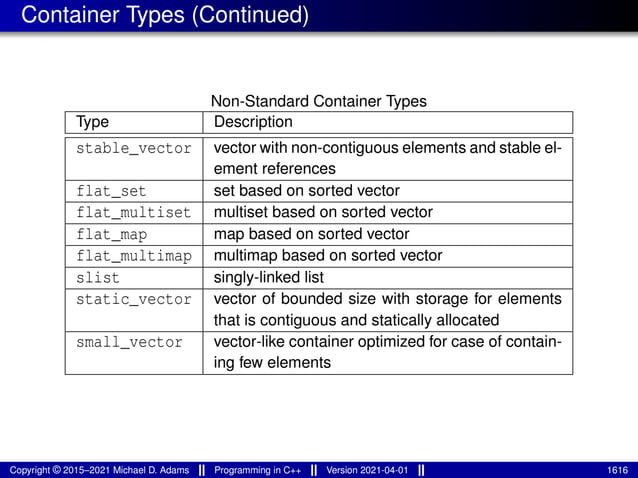 Container Types (Continued)

Non-Standard Container Types

| Type | Description |
|---|---|
| stable_vector | vector with non-contiguous elements and stable element references |
| flat_set | set based on sorted vector |
| flat_multiset | multiset based on sorted vector |
| flat_map | map based on sorted vector |
| flat_multimap | multimap based on sorted vector |
| slist | singly-linked list |
| static_vector | vector of bounded size with storage for elements that is contiguous and statically allocated |
| small_vector | vector-like container optimized for case of containing few elements |

Copyright © 2015–2021 Michael D. Adams || Programming in C++ || Version 2021-04-01 || 1616